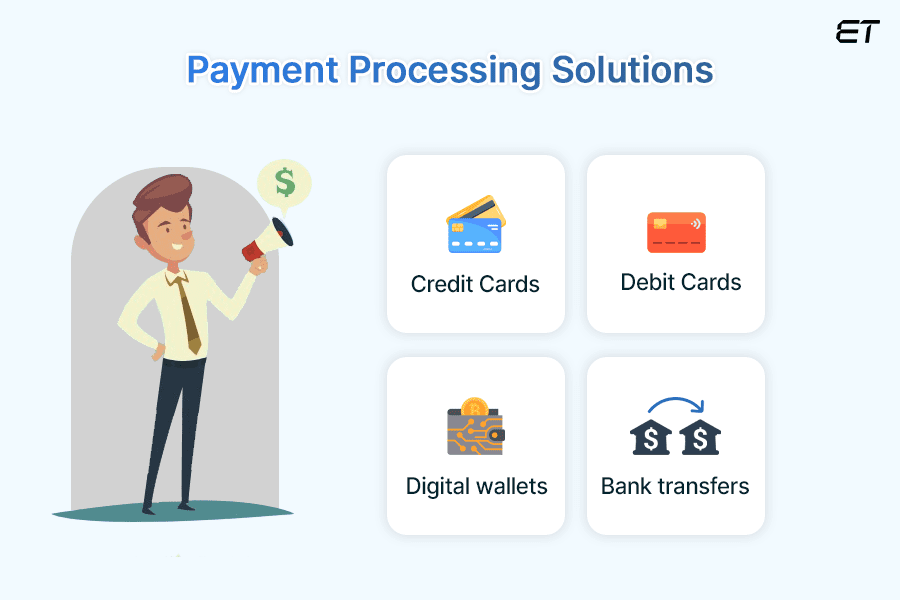 ET

Payment Processing Solutions

$

Credit Cards

Debit Cards

Digital wallets

Bank transfers